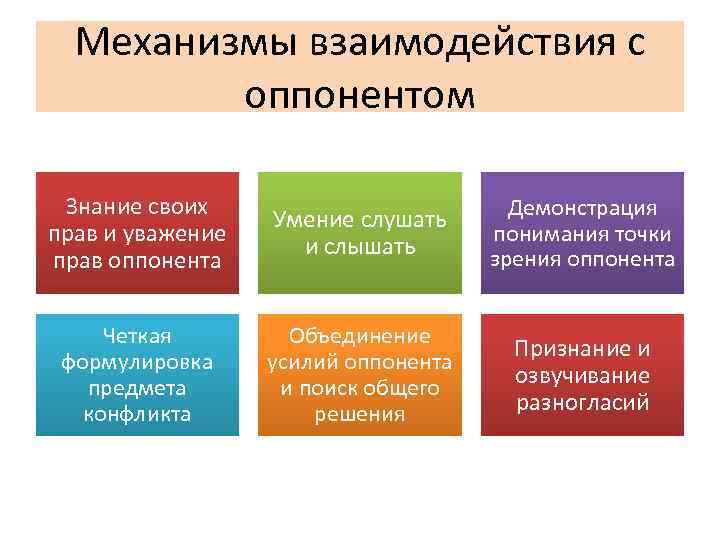 Механизмы взаимодействия с оппонентом

Знание своих прав и уважение прав оппонента

Умение слушать и слышать

Демонстрация понимания точки зрения оппонента

Четкая формулировка предмета конфликта

Объединение усилий оппонента и поиск общего решения

Признание и озвучивание разногласий